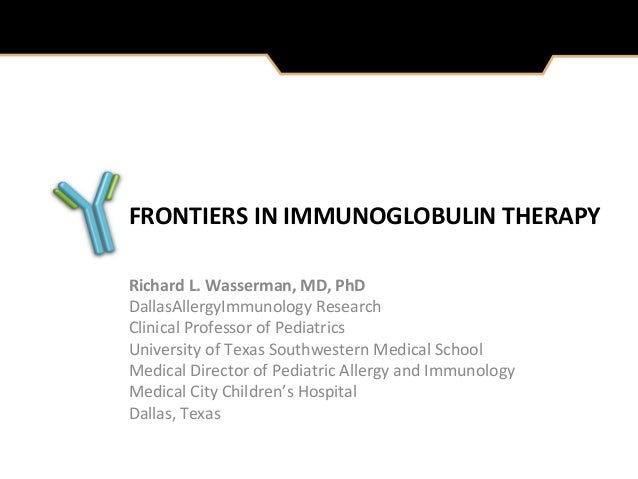 FRONTIERS IN IMMUNOGLOBULIN THERAPY

Richard L. Wasserman, MD, PhD
DallasAllergyImmunology Research
Clinical Professor of Pediatrics
University of Texas Southwestern Medical School
Medical Director of Pediatric Allergy and Immunology
Medical City Children's Hospital
Dallas, Texas